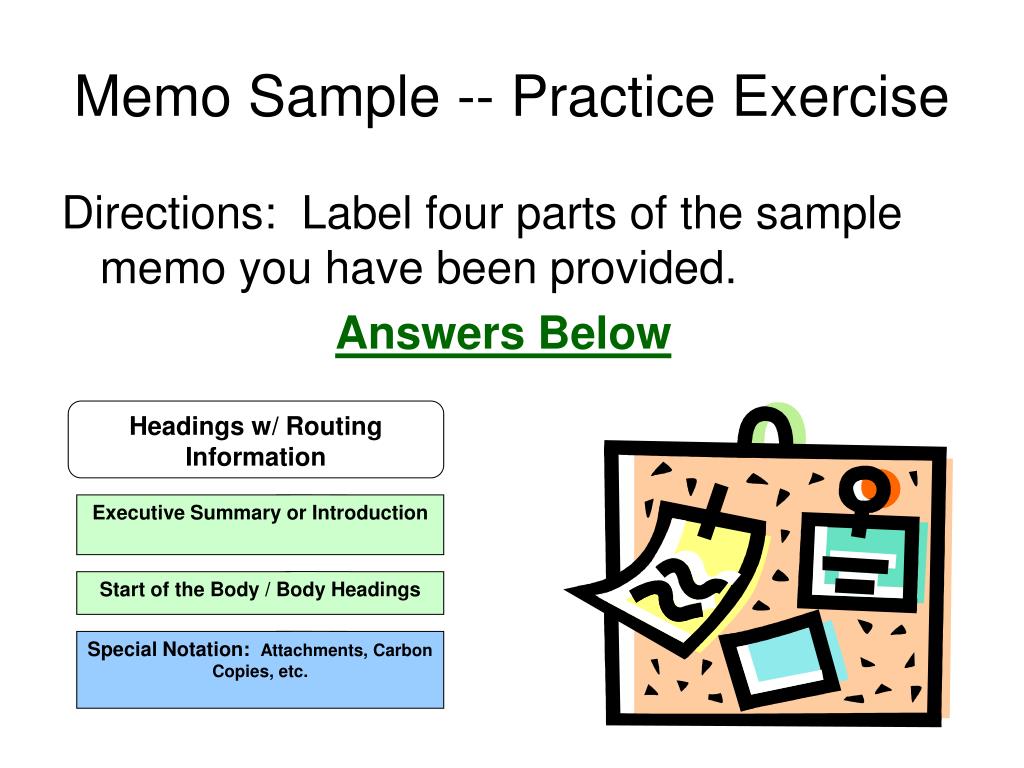 Memo Sample -- Practice Exercise

Directions: Label four parts of the sample memo you have been provided.

Answers Below

Headings w/ Routing Information

Executive Summary or Introduction

Start of the Body / Body Headings

Special Notation: Attachments, Carbon Copies, etc.